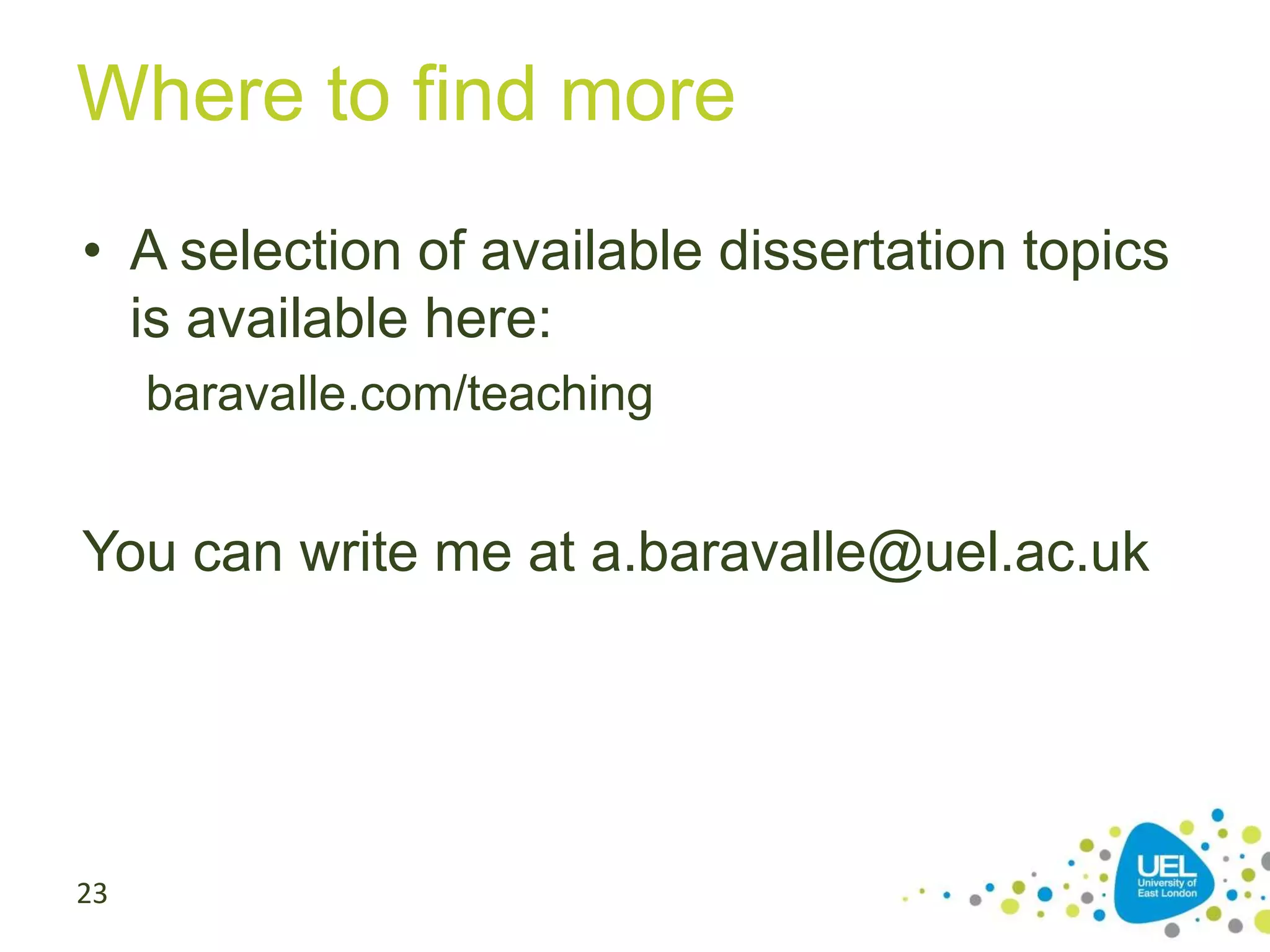 Where to find more

• A selection of available dissertation topics is available here:

baravalle.com/teaching

You can write me at a.baravalle@uel.ac.uk

23

UEL
University of East London